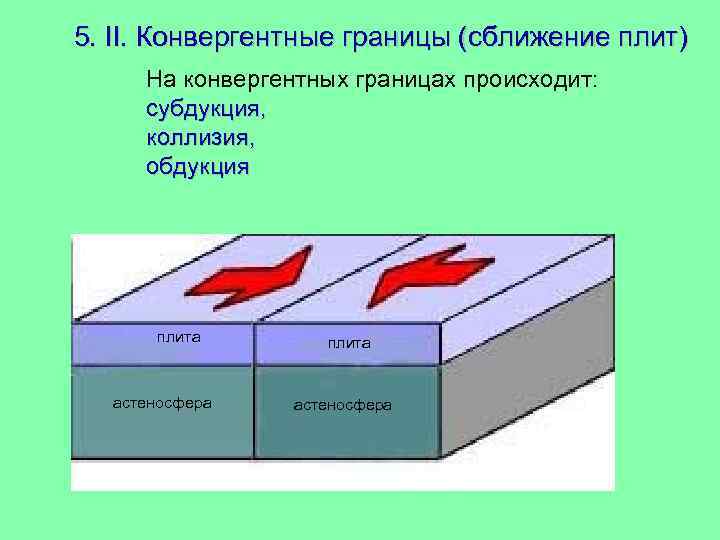 5. II. Конвергентные границы (сближение плит)

На конвергентных границах происходит:
субдукция,
коллизия,
обдукция

плита

плита

астеносфера

астеносфера